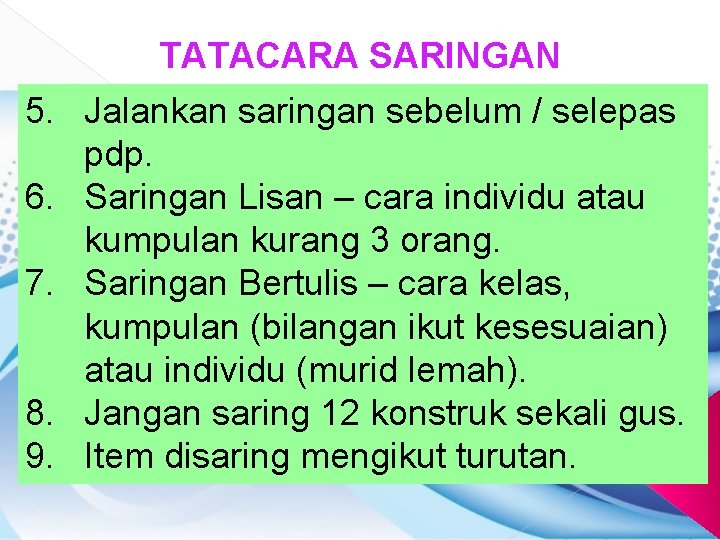 TATACARA SARINGAN

5. Jalankan saringan sebelum / selepas pdp.
6. Saringan Lisan – cara individu atau kumpulan kurang 3 orang.
7. Saringan Bertulis – cara kelas, kumpulan (bilangan ikut kesesuaian) atau individu (murid lemah).
8. Jangan saring 12 konstruk sekali gus.
9. Item disaring mengikut turutan.